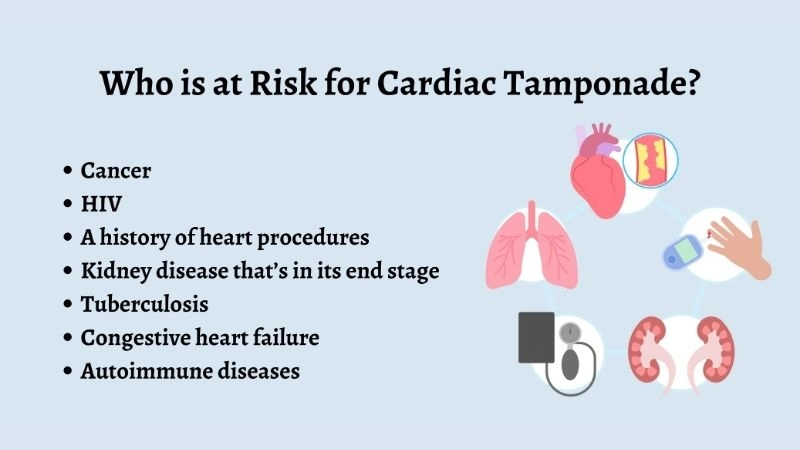 Who is at Risk for Cardiac Tamponade?

• Cancer
• HIV
• A history of heart procedures
• Kidney disease that's in its end stage
• Tuberculosis
• Congestive heart failure
• Autoimmune diseases